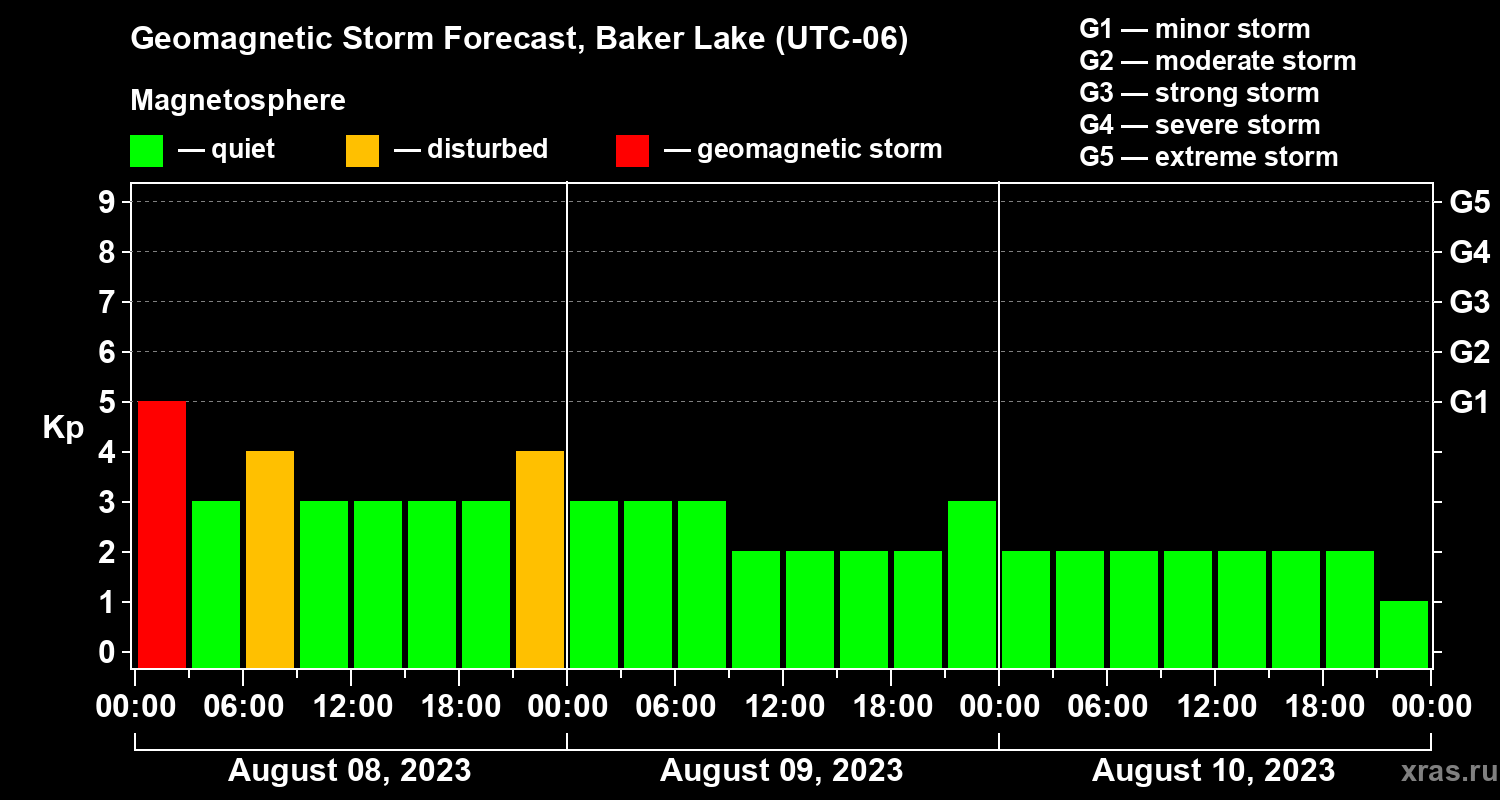 Geomagnetic Storm Forecast, Baker Lake (UTC-06)

Magnetosphere

— quiet — disturbed — geomagnetic storm

G1 — minor storm
G2 — moderate storm
G3 — strong storm
G4 — severe storm
G5 — extreme storm

Kp

9
8
7
6
5
4
3
2
1
0

G5
G4
G3
G2
G1

00:00 06:00 12:00 18:00 00:00 06:00 12:00 18:00 00:00 06:00 12:00 18:00 00:00

August 08, 2023 August 09, 2023 August 10, 2023

xras.ru